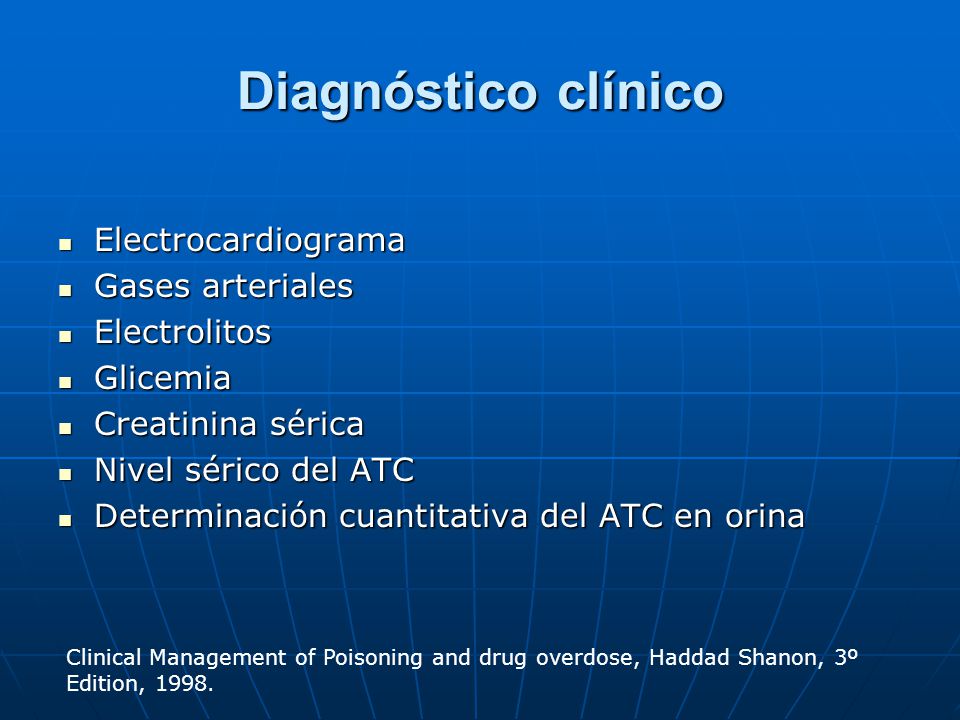 Diagnóstico clínico

- Electrocardiograma
- Gases arteriales
- Electrolitos
- Glicemia
- Creatinina sérica
- Nivel sérico del ATC
- Determinación cuantitativa del ATC en orina

Clinical Management of Poisoning and drug overdose, Haddad Shanon, 3º Edition, 1998.